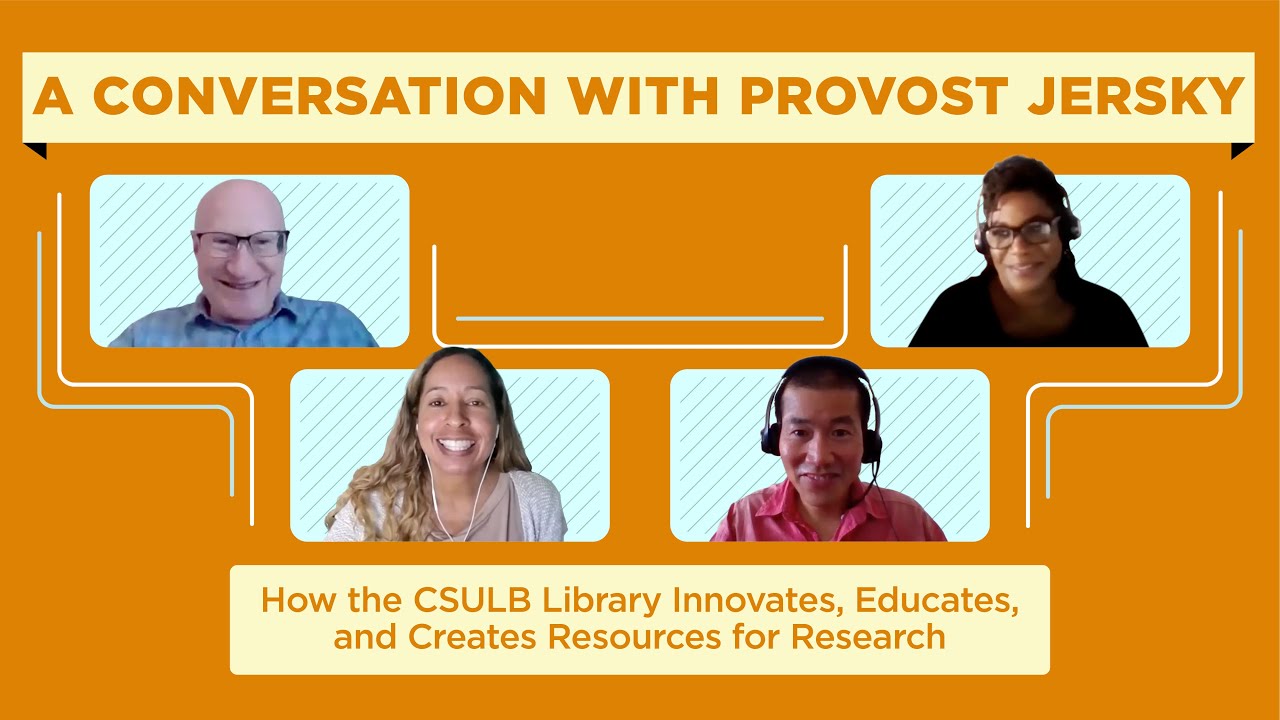 A CONVERSATION WITH PROVOST JERSKY

How the CSULB Library Innovates, Educates, and Creates Resources for Research